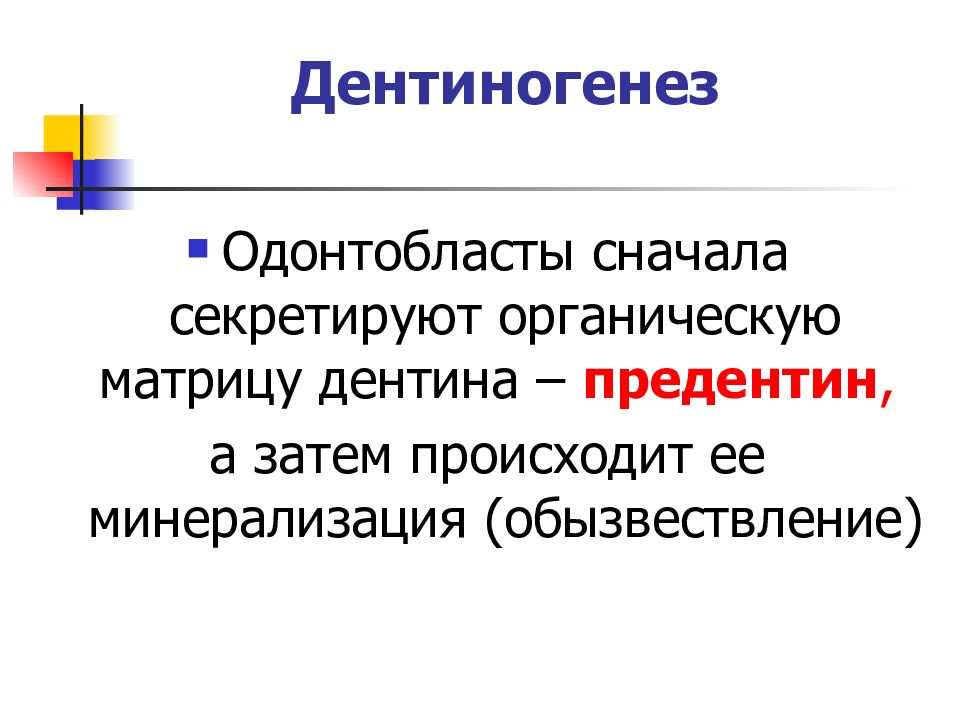 Дентиногенез

Одонтобласты сначала секретируют органическую матрицу дентина – предентин,

а затем происходит ее минерализация (обызвествление)